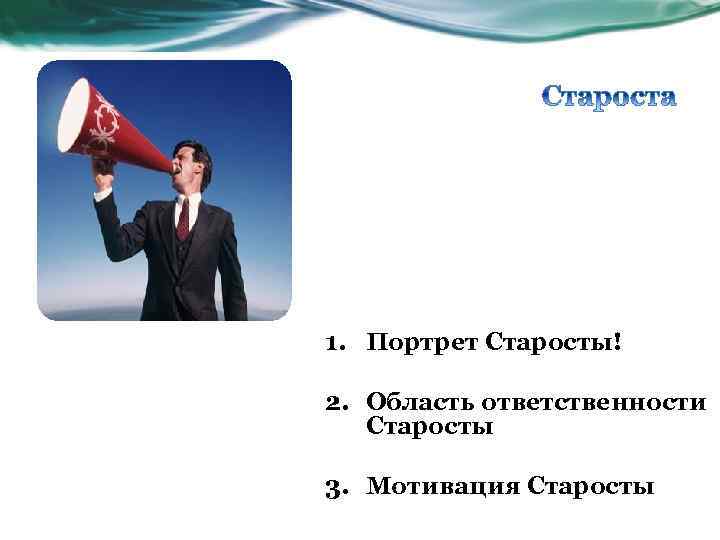 Староста

1. Портрет Старосты!

2. Область ответственности Старосты

3. Мотивация Старосты